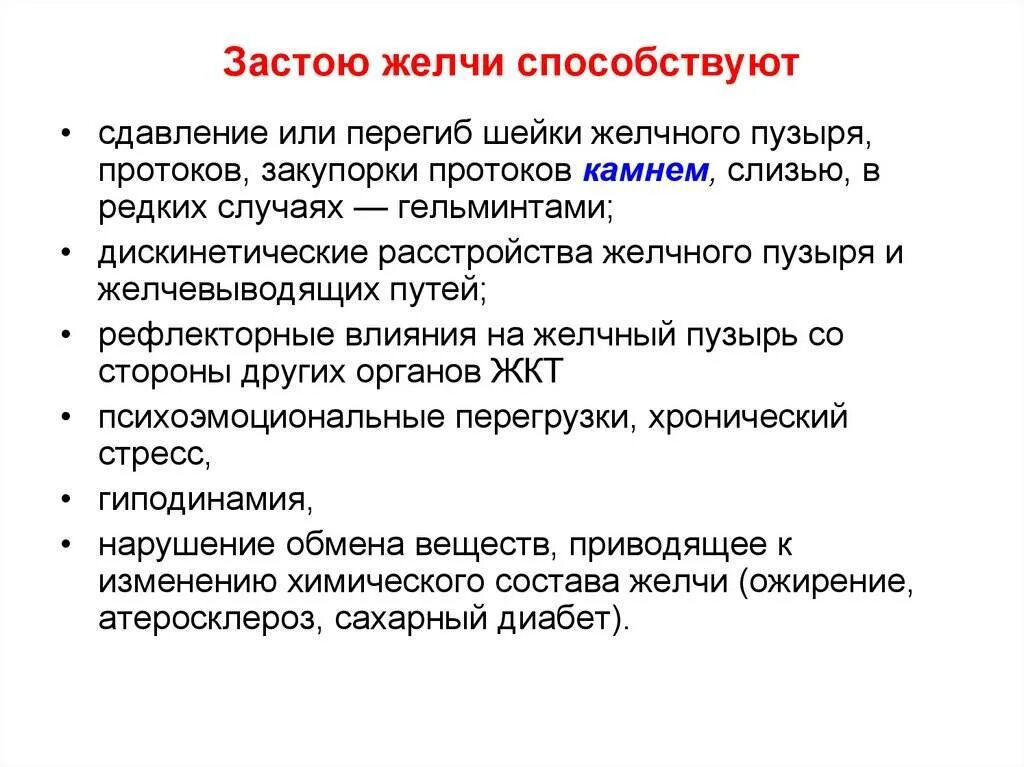 Застою желчи способствуют

• сдавление или перегиб шейки желчного пузыря, протоков, закупорки протоков камнем, слизью, в редких случаях — гельминтами;
• дискинетические расстройства желчного пузыря и желчевыводящих путей;
• рефлекторные влияния на желчный пузырь со стороны других органов ЖКТ
• психоэмоциональные перегрузки, хронический стресс,
• гиподинамия,
• нарушение обмена веществ, приводящее к изменению химического состава желчи (ожирение, атеросклероз, сахарный диабет).